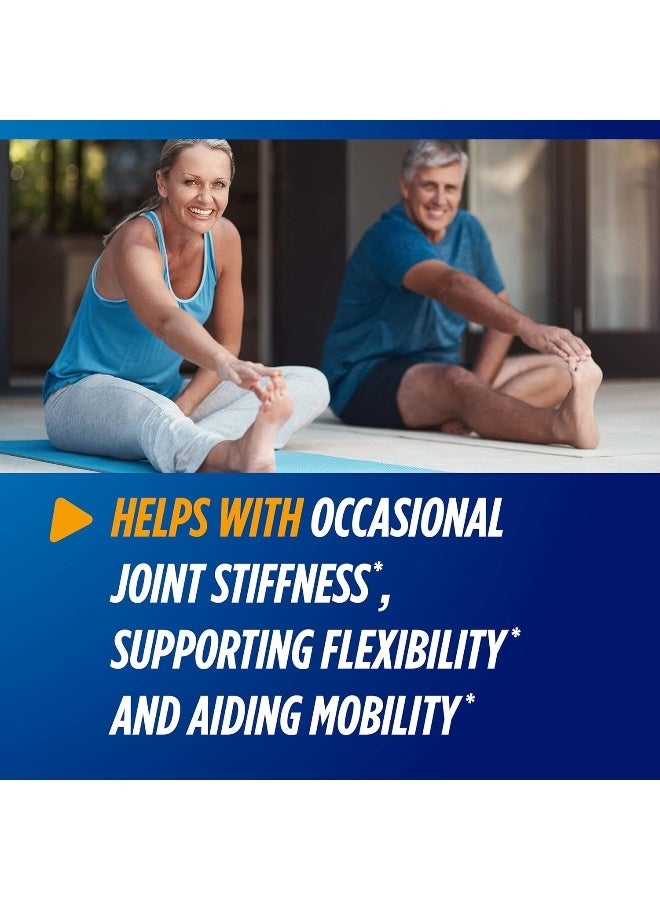 HELPS WITH OCCASIONAL JOINT STIFFNESS*, SUPPORTING FLEXIBILITY* AND AIDING MOBILITY*